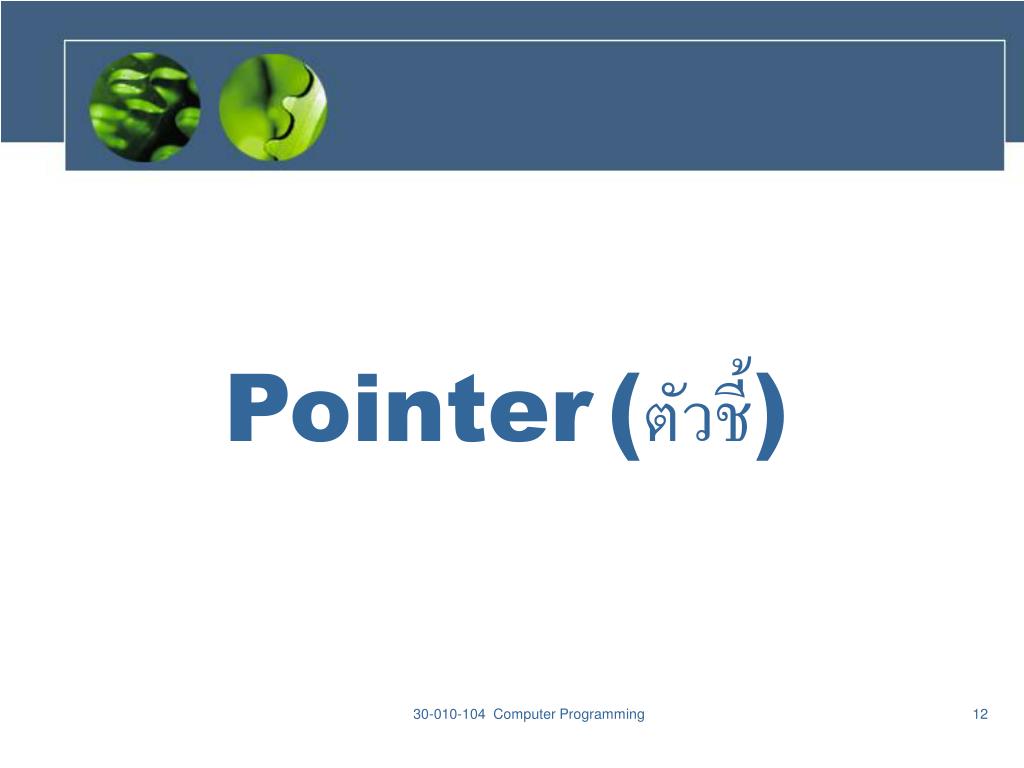 Pointer (ตัวชี้)

30-010-104 Computer Programming

12